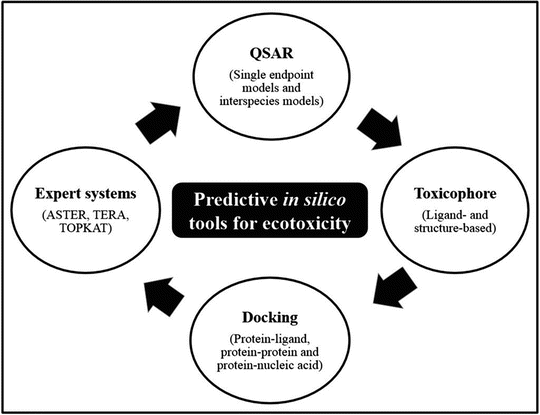 QSAR
(Single endpoint models and interspecies models)

Expert systems
(ASTER, TERA, TOPKAT)

Predictive in silico tools for ecotoxicity

Toxicophore
(Ligand- and structure-based)

Docking
(Protein-ligand, protein-protein and protein-nucleic acid)